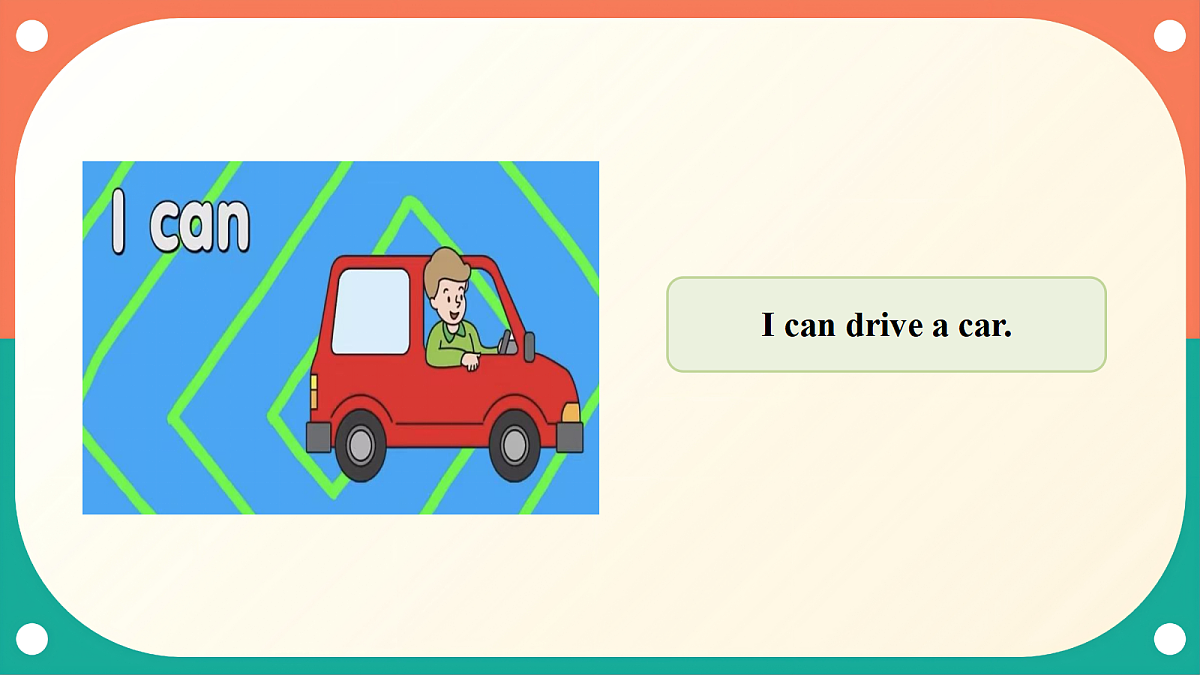 I can

I can drive a car.